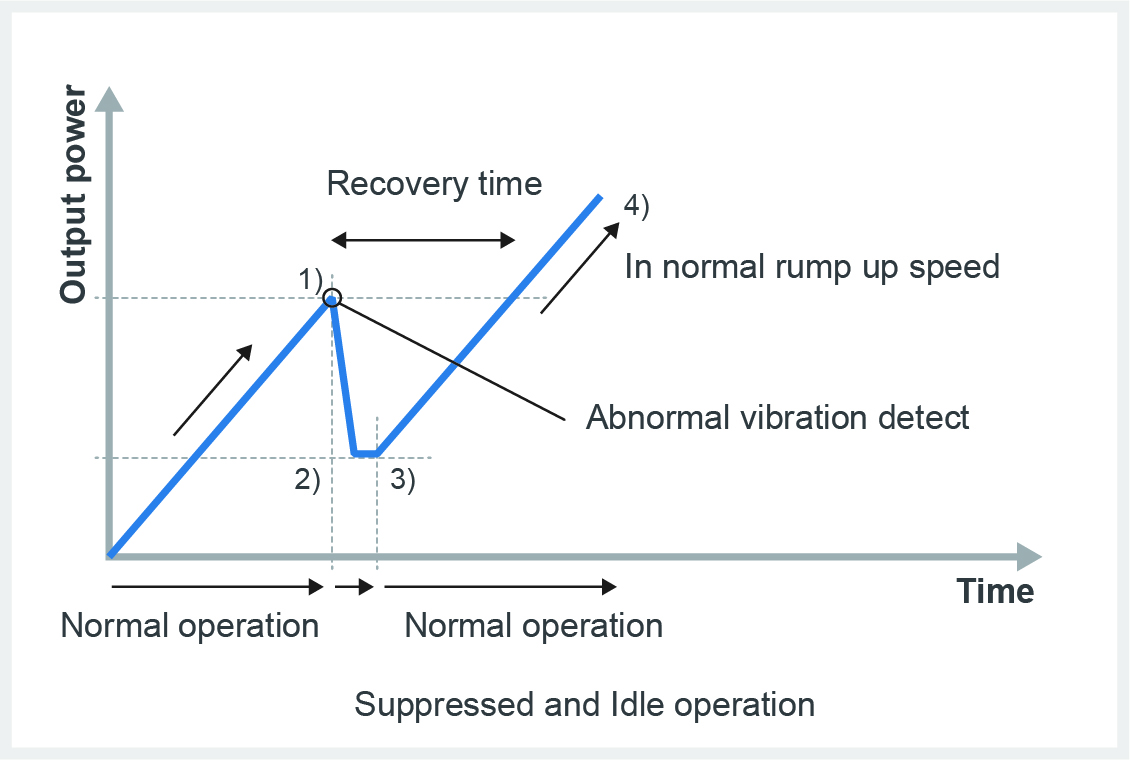 Output power

Recovery time

4)

In normal rump up speed

1)

Abnormal vibration detect

2)

3)

Time

Normal operation

Normal operation

Suppressed and Idle operation